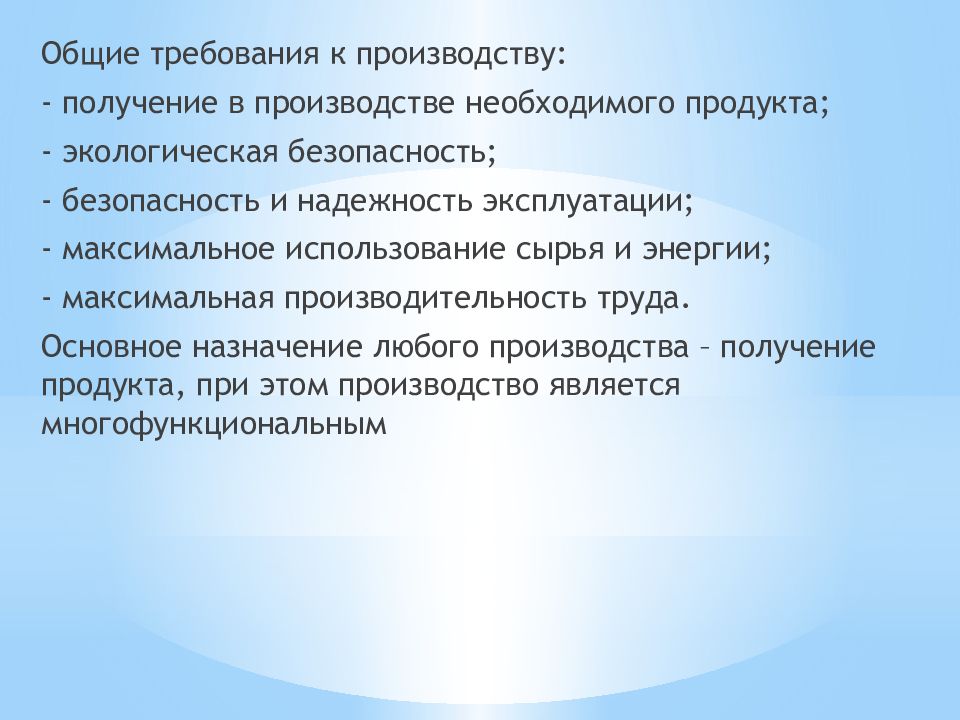 Общие требования к производству:

- получение в производстве необходимого продукта;

- экологическая безопасность;

- безопасность и надежность эксплуатации;

- максимальное использование сырья и энергии;

- максимальная производительность труда.

Основное назначение любого производства – получение продукта, при этом производство является многофункциональным